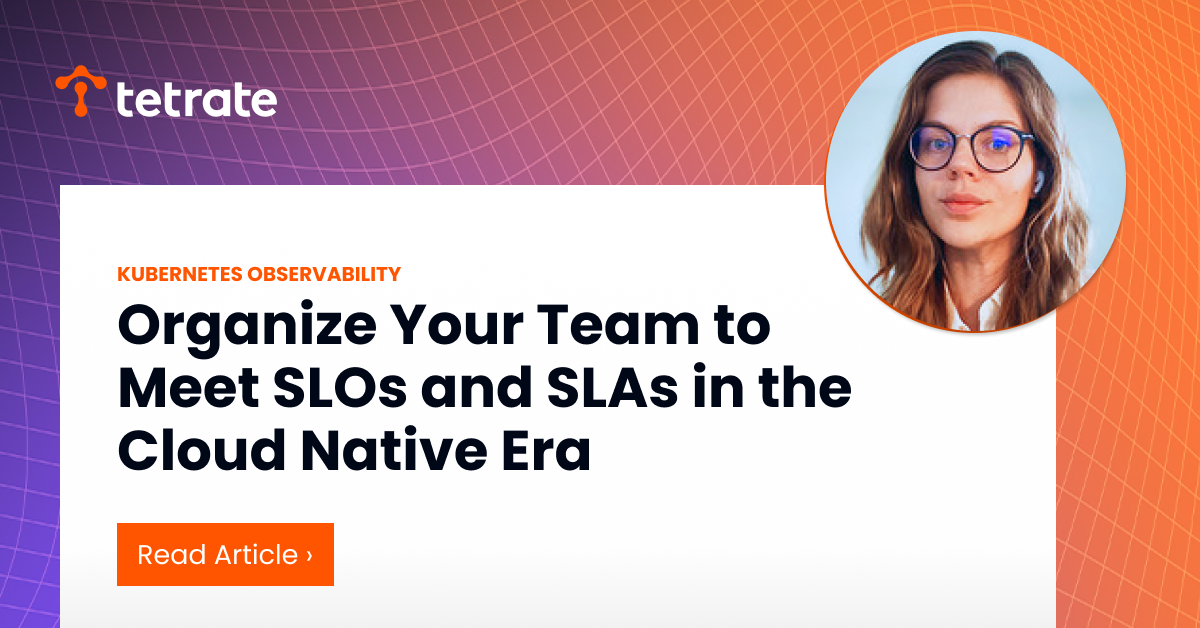 tetrate

KUBERNETES OBSERVABILITY

Organize Your Team to Meet SLOs and SLAs in the Cloud Native Era

Read Article ›